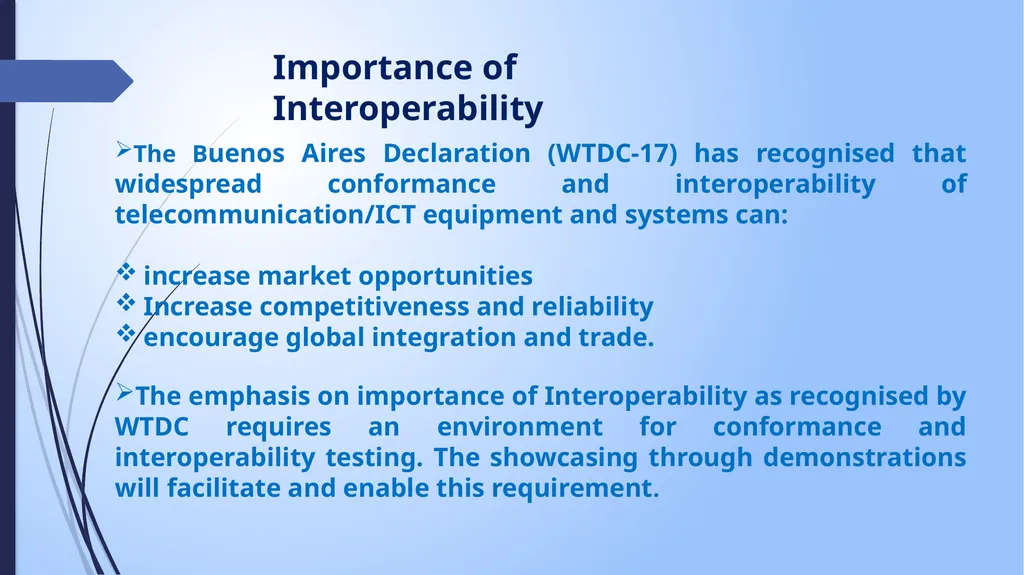 Importance of Interoperability

➢The Buenos Aires Declaration (WTDC-17) has recognised that widespread conformance and interoperability of telecommunication/ICT equipment and systems can:

❖ increase market opportunities
❖ Increase competitiveness and reliability
❖ encourage global integration and trade.

➢The emphasis on importance of Interoperability as recognised by WTDC requires an environment for conformance and interoperability testing. The showcasing through demonstrations will facilitate and enable this requirement.